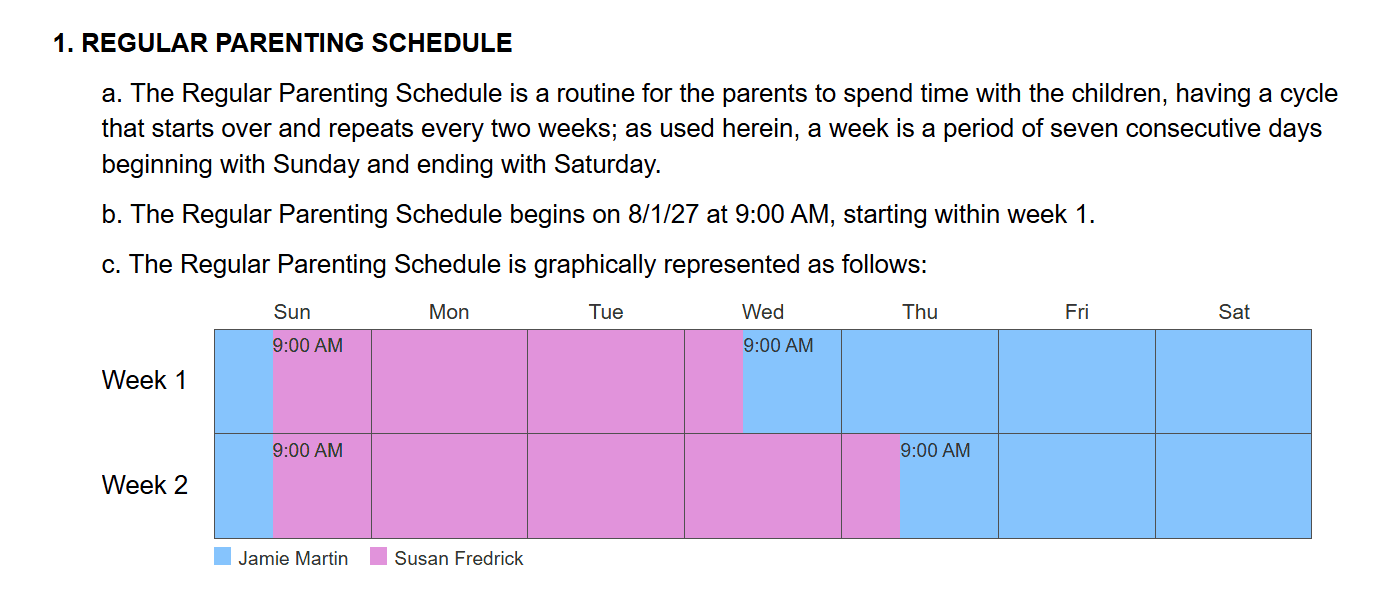 1. REGULAR PARENTING SCHEDULE

a. The Regular Parenting Schedule is a routine for the parents to spend time with the children, having a cycle that starts over and repeats every two weeks; as used herein, a week is a period of seven consecutive days beginning with Sunday and ending with Saturday.

b. The Regular Parenting Schedule begins on 8/1/27 at 9:00 AM, starting within week 1.

c. The Regular Parenting Schedule is graphically represented as follows:

| | Sun | Mon | Tue | Wed | Thu | Fri | Sat |
|---|---|---|---|---|---|---|---|
| Week 1 | 9:00 AM | | | 9:00 AM | | | |
| Week 2 | 9:00 AM | | | | 9:00 AM | | |

Jamie Martin Susan Fredrick